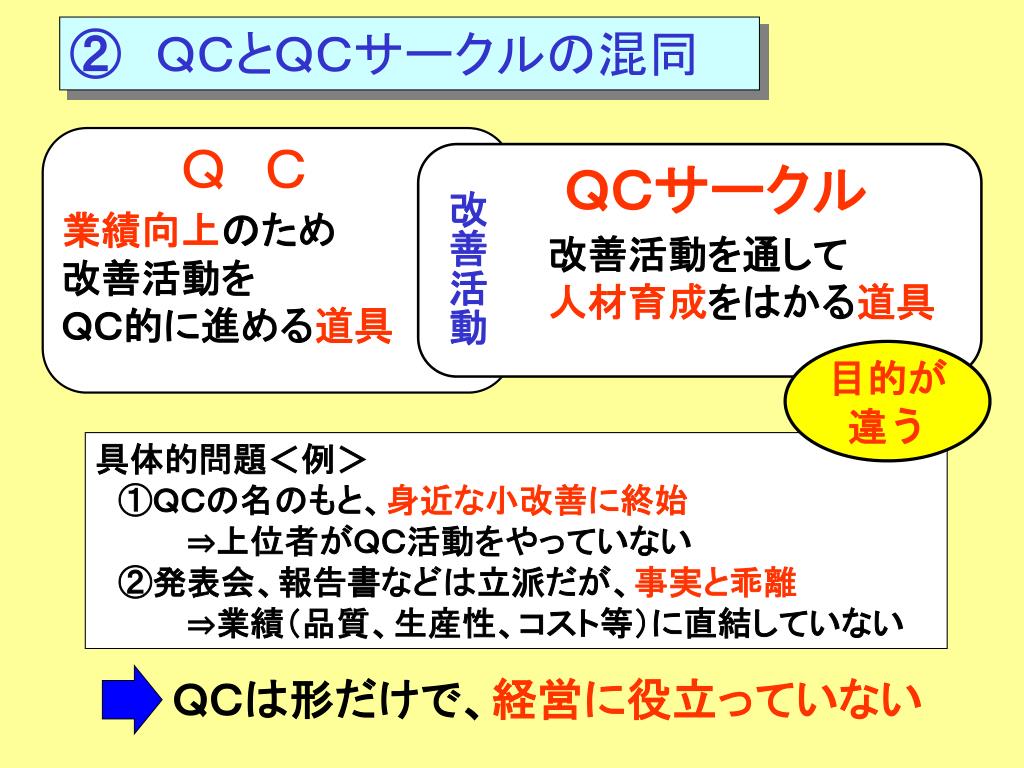 ② QCとQCサークルの混同

Q C
業績向上のため
改善活動を
QC的に進める道具

改善活動

QCサークル
改善活動を通して
人材育成をはかる道具

目的が違う

具体的問題＜例＞
①QCの名のもと、身近な小改善に終始
⇒上位者がQC活動をやっていない
②発表会、報告書などは立派だが、事実と乖離
⇒業績（品質、生産性、コスト等）に直結していない

QCは形だけで、経営に役立っていない